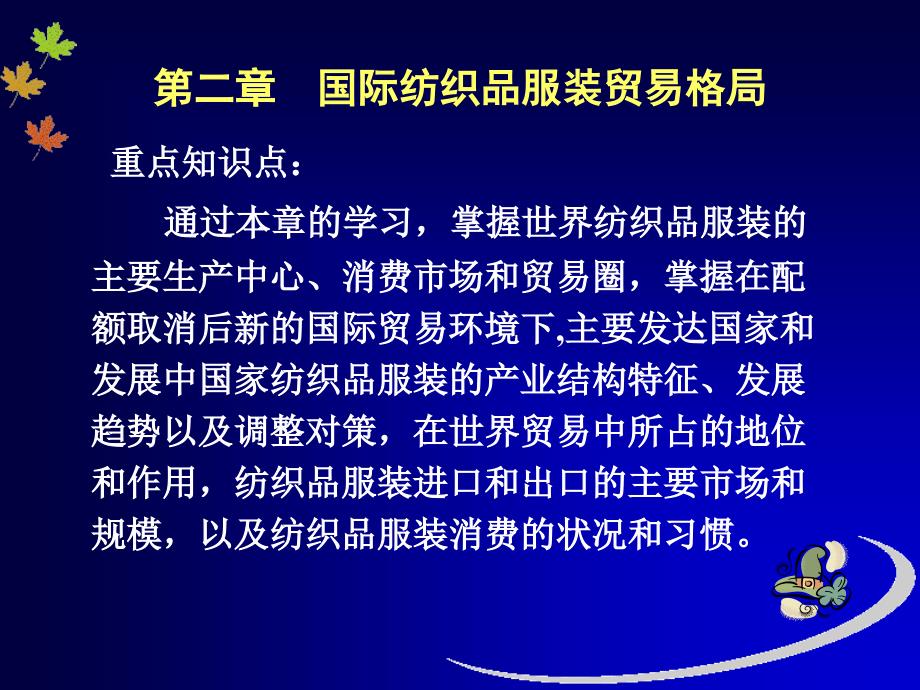 第二章　国际纺织品服装贸易格局

重点知识点：

通过本章的学习，掌握世界纺织品服装的主要生产中心、消费市场和贸易圈，掌握在配额取消后新的国际贸易环境下,主要发达国家和发展中国家纺织品服装的产业结构特征、发展趋势以及调整对策，在世界贸易中所占的地位和作用，纺织品服装进口和出口的主要市场和规模，以及纺织品服装消费的状况和习惯。